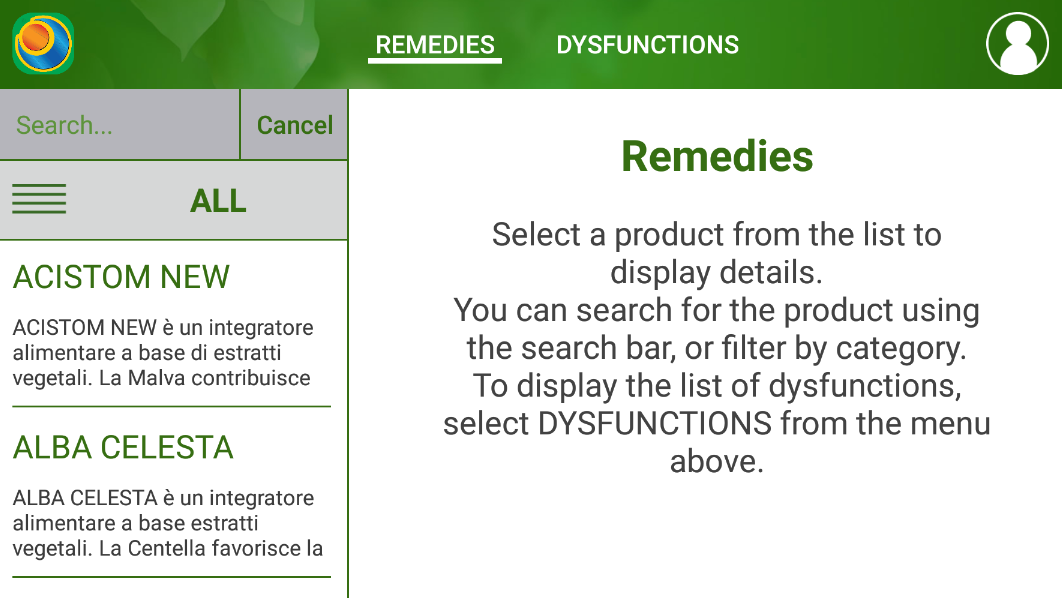 REMEDIES DYSFUNCTIONS

Search... Cancel

ALL

ACISTOM NEW

ACISTOM NEW è un integratore alimentare a base di estratti vegetali. La Malva contribuisce

ALBA CELESTA

ALBA CELESTA è un integratore alimentare a base estratti vegetali. La Centella favorisce la

Remedies

Select a product from the list to display details.
You can search for the product using the search bar, or filter by category.
To display the list of dysfunctions, select DYSFUNCTIONS from the menu above.